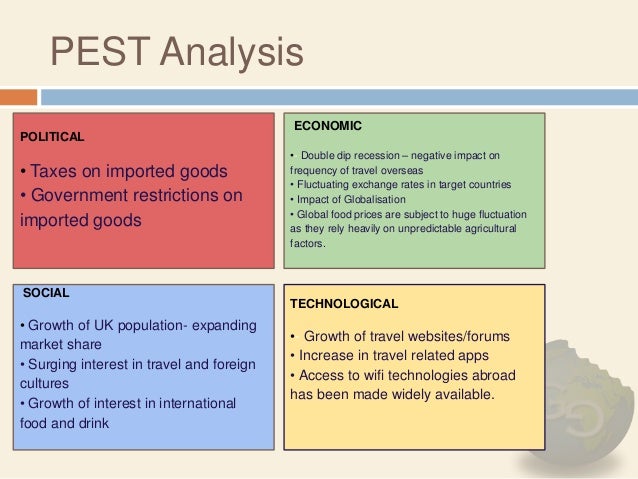 PEST Analysis

POLITICAL

• Taxes on imported goods
• Government restrictions on imported goods

ECONOMIC

• Double dip recession – negative impact on frequency of travel overseas
• Fluctuating exchange rates in target countries
• Impact of Globalisation
• Global food prices are subject to huge fluctuation as they rely heavily on unpredictable agricultural factors.

SOCIAL

• Growth of UK population- expanding market share
• Surging interest in travel and foreign cultures
• Growth of interest in international food and drink

TECHNOLOGICAL

• Growth of travel websites/forums
• Increase in travel related apps
• Access to wifi technologies abroad has been made widely available.